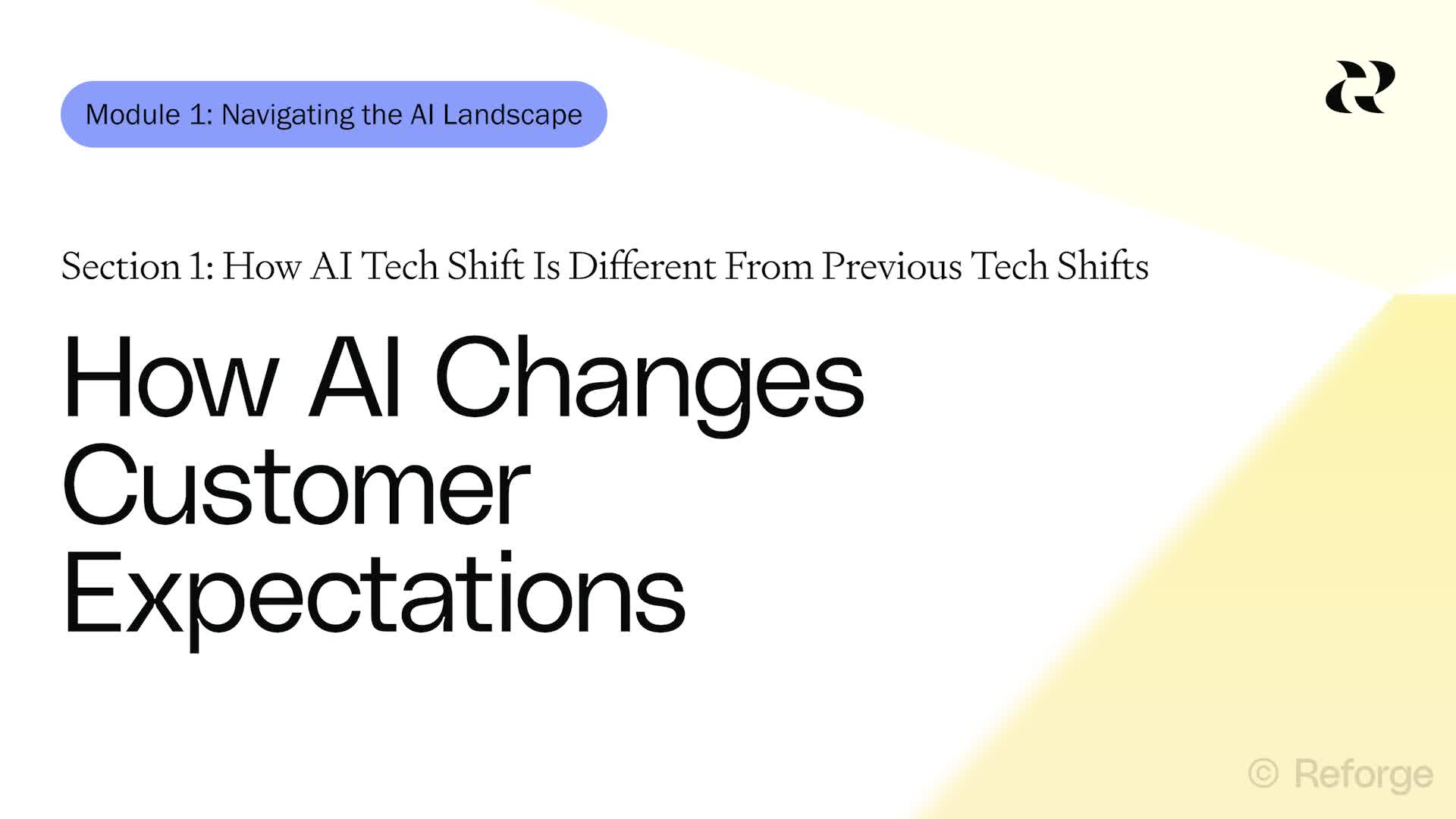 Module 1: Navigating the AI Landscape

Section 1: How AI Tech Shift Is Different From Previous Tech Shifts

How AI Changes Customer Expectations

© Reforge